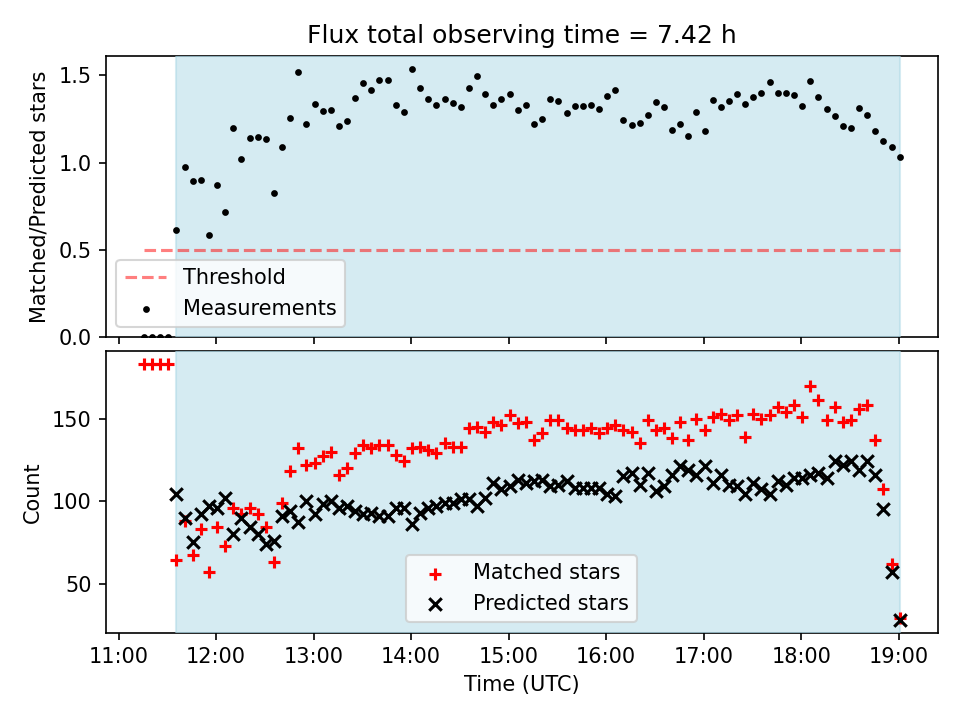 Flux total observing time = 7.42 h

Matched/Predicted stars

1.5
1.0
0.5
0.0

Threshold
Measurements

Count

150
100
50

Matched stars
Predicted stars

11:00 12:00 13:00 14:00 15:00 16:00 17:00 18:00 19:00

Time (UTC)